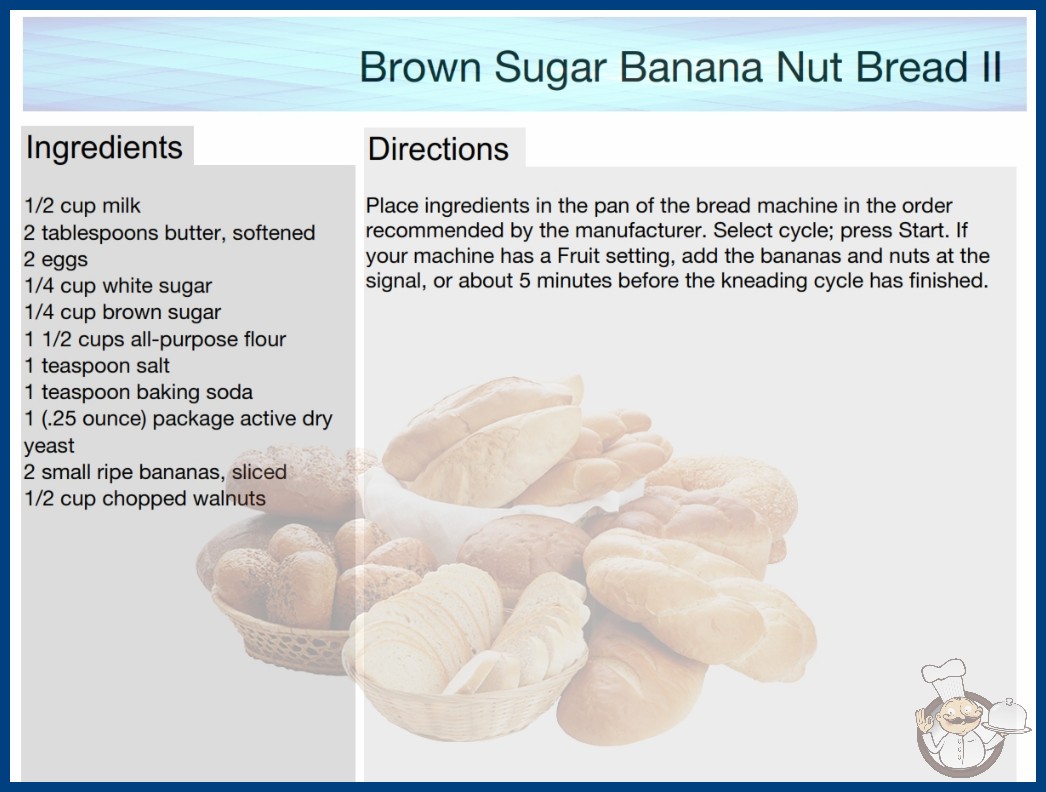 Brown Sugar Banana Nut Bread II

Ingredients

1/2 cup milk
2 tablespoons butter, softened
2 eggs
1/4 cup white sugar
1/4 cup brown sugar
1 1/2 cups all-purpose flour
1 teaspoon salt
1 teaspoon baking soda
1 (.25 ounce) package active dry yeast
2 small ripe bananas, sliced
1/2 cup chopped walnuts

Directions

Place ingredients in the pan of the bread machine in the order recommended by the manufacturer. Select cycle; press Start. If your machine has a Fruit setting, add the bananas and nuts at the signal, or about 5 minutes before the kneading cycle has finished.